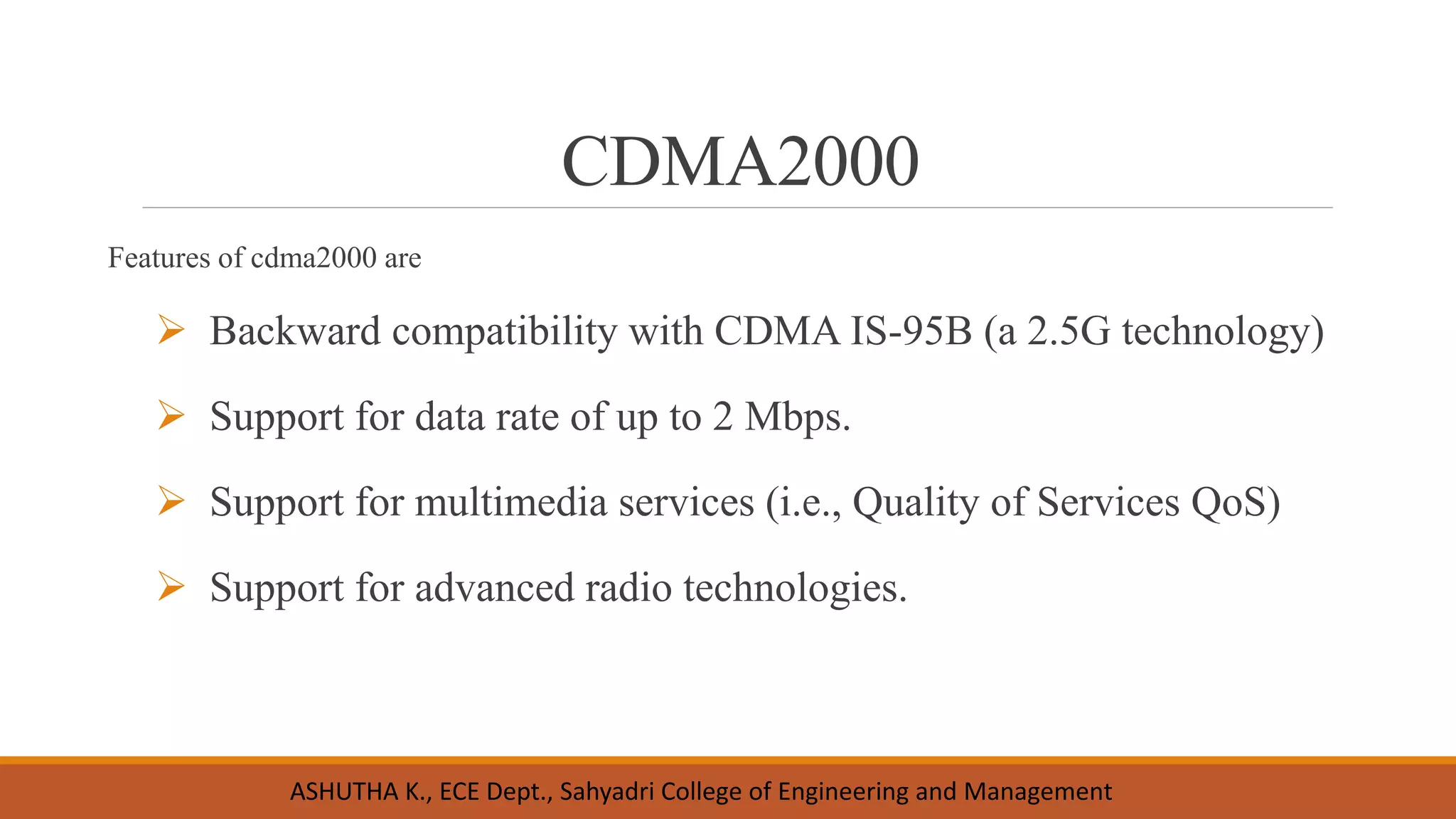 CDMA2000

Features of cdma2000 are

➢ Backward compatibility with CDMA IS-95B (a 2.5G technology)

➢ Support for data rate of up to 2 Mbps.

➢ Support for multimedia services (i.e., Quality of Services QoS)

➢ Support for advanced radio technologies.

ASHUTHA K., ECE Dept., Sahyadri College of Engineering and Management